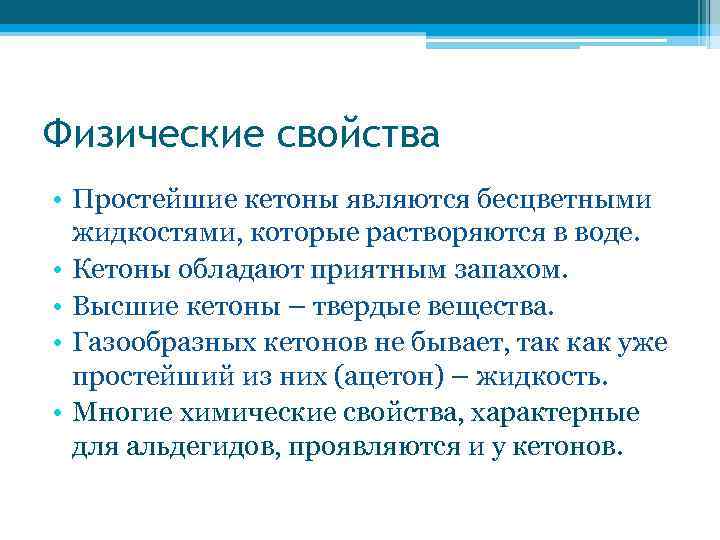 Физические свойства

• Простейшие кетоны являются бесцветными жидкостями, которые растворяются в воде.
• Кетоны обладают приятным запахом.
• Высшие кетоны – твердые вещества.
• Газообразных кетонов не бывает, так как уже простейший из них (ацетон) – жидкость.
• Многие химические свойства, характерные для альдегидов, проявляются и у кетонов.